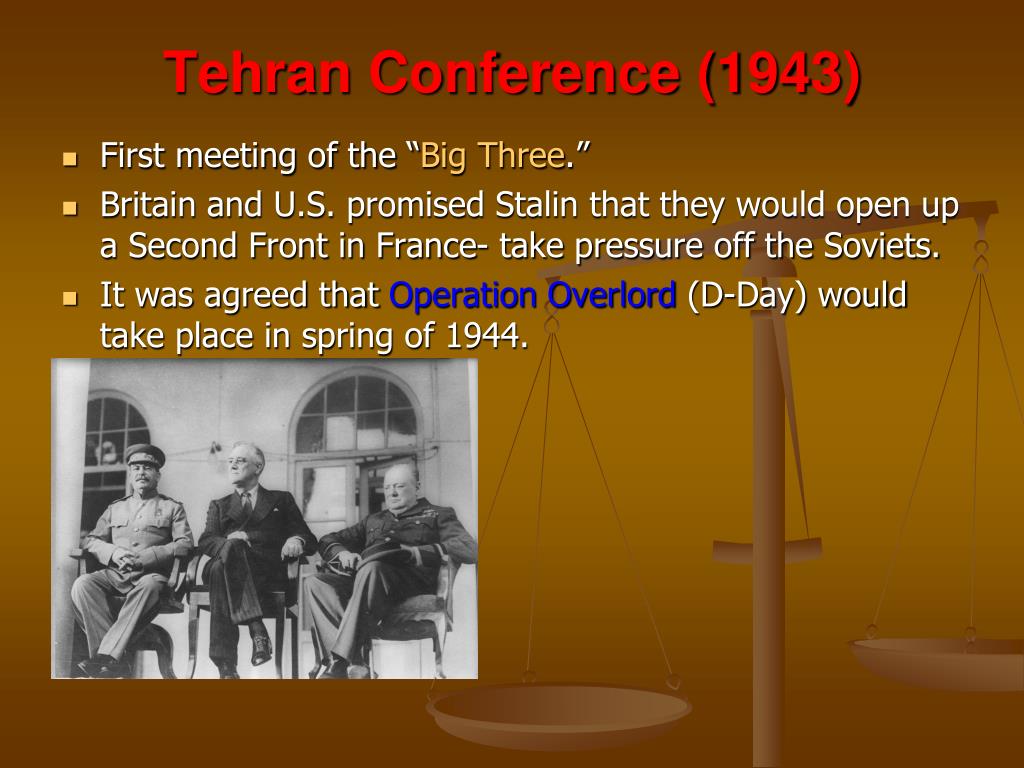 Tehran Conference (1943)

- First meeting of the “Big Three.”
- Britain and U.S. promised Stalin that they would open up a Second Front in France- take pressure off the Soviets.
- It was agreed that Operation Overlord (D-Day) would take place in spring of 1944.